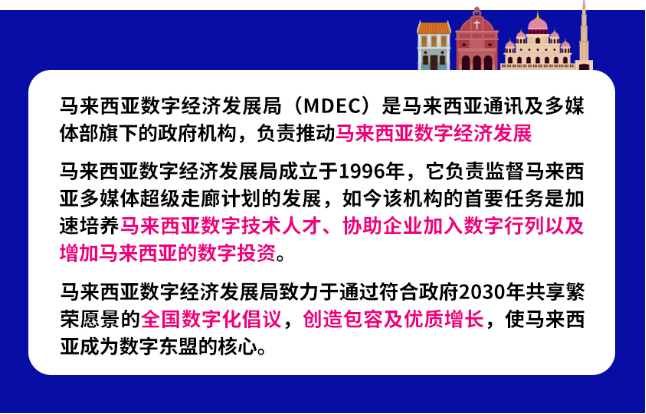 马来西亚数字经济发展局（MDEC）是马来西亚通讯及多媒体部旗下的政府机构，负责推动马来西亚数字经济发展

马来西亚数字经济发展局成立于1996年，它负责监督马来西亚多媒体超级走廊计划的发展，如今该机构的首要任务是加速培养马来西亚数字技术人才、协助企业加入数字行列以及增加马来西亚的数字投资。

马来西亚数字经济发展局致力于通过符合政府2030年共享繁荣愿景的全国数字化倡议，创造包容及优质增长，使马来西亚成为数字东盟的核心。